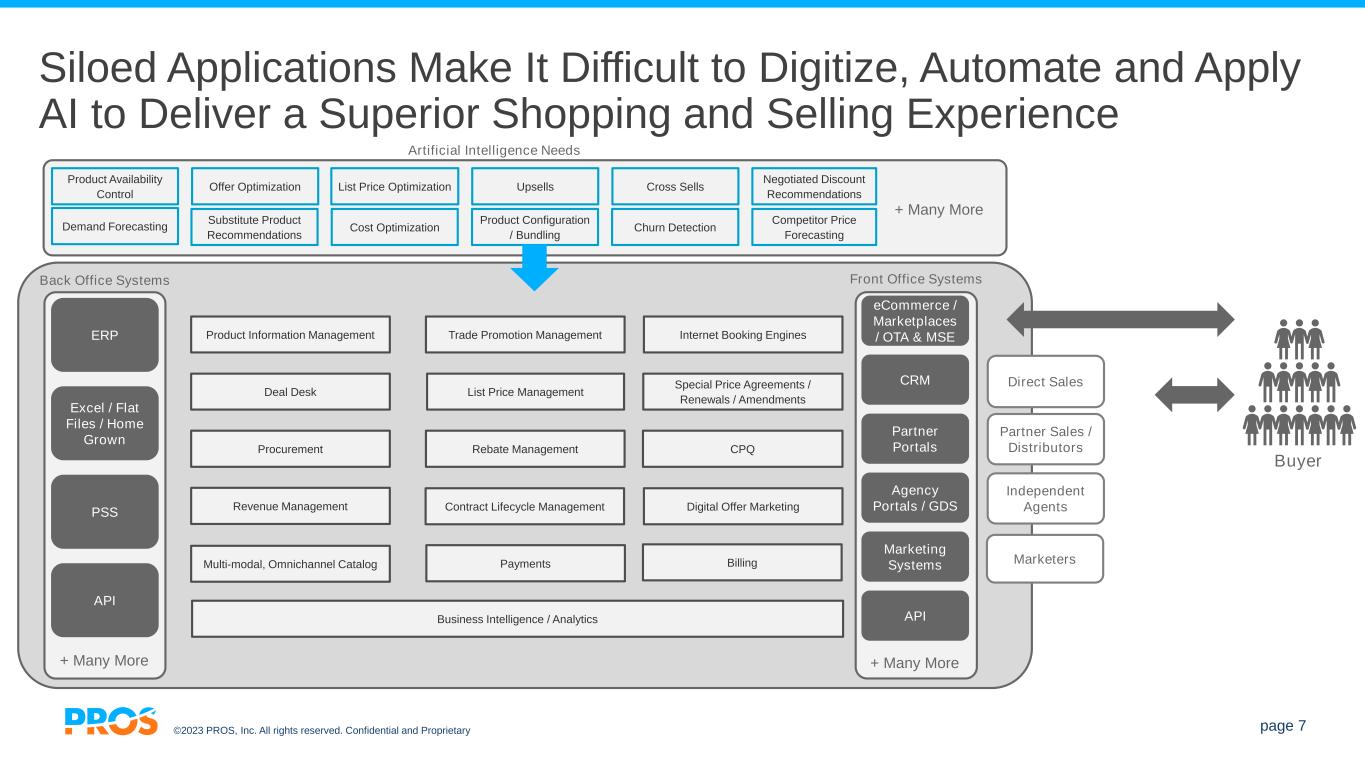 Siloed Applications Make It Difficult to Digitize, Automate and Apply AI to Deliver a Superior Shopping and Selling Experience

Artificial Intelligence Needs

Product Availability Control
Offer Optimization
List Price Optimization
Upsells
Cross Sells
Negotiated Discount Recommendations
Demand Forecasting
Substitute Product Recommendations
Cost Optimization
Product Configuration / Bundling
Churn Detection
Competitor Price Forecasting
+ Many More

Back Office Systems

ERP
Excel / Flat Files / Home Grown
PSS
API
+ Many More

Product Information Management
Trade Promotion Management
Internet Booking Engines
Deal Desk
List Price Management
Special Price Agreements / Renewals / Amendments
Procurement
Rebate Management
CPQ
Revenue Management
Contract Lifecycle Management
Digital Offer Marketing
Multi-modal, Omnichannel Catalog
Payments
Billing
Business Intelligence / Analytics

Front Office Systems

eCommerce / Marketplaces / OTA & MSE
CRM
Partner Portals
Agency Portals / GDS
Marketing Systems
API
+ Many More

Direct Sales
Partner Sales / Distributors
Independent Agents
Marketers

Buyer

PROS ©2023 PROS, Inc. All rights reserved. Confidential and Proprietary

page 7